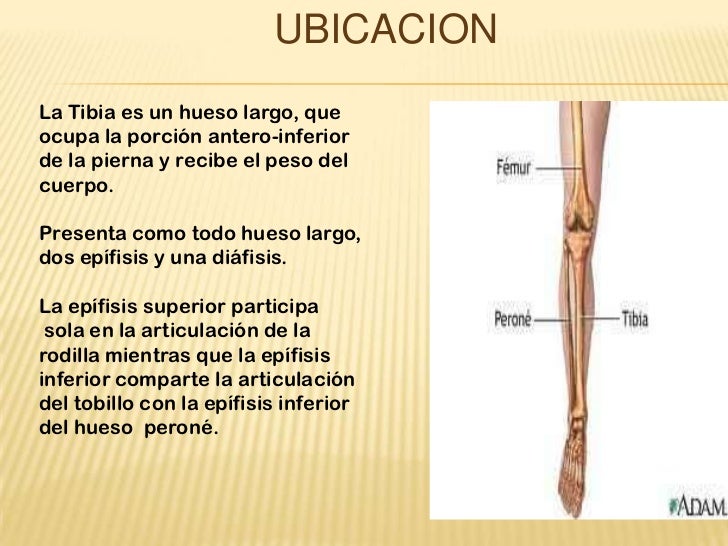 UBICACION

La Tibia es un hueso largo, que ocupa la porción antero-inferior de la pierna y recibe el peso del cuerpo.

Presenta como todo hueso largo, dos epífisis y una diáfisis.

La epífisis superior participa sola en la articulación de la rodilla mientras que la epífisis inferior comparte la articulación del tobillo con la epífisis inferior del hueso peroné.

Fémur

Peroné

Tibia

ADAM.